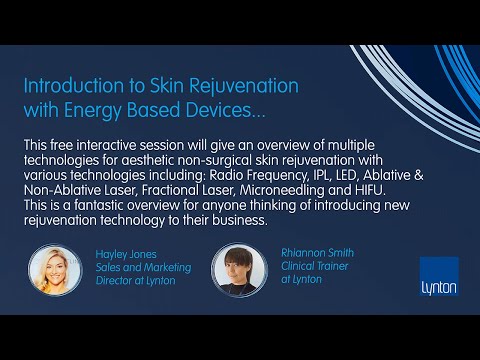 Introduction to Skin Rejuvenation with Energy Based Devices...

This free interactive session will give an overview of multiple technologies for aesthetic non-surgical skin rejuvenation with various technologies including: Radio Frequency, IPL, LED, Ablative & Non-Ablative Laser, Fractional Laser, Microneedling and HIFU. This is a fantastic overview for anyone thinking of introducing new rejuvenation technology to their business.

Hayley Jones
Sales and Marketing Director at Lynton

Rhiannon Smith
Clinical Trainer at Lynton

lynton